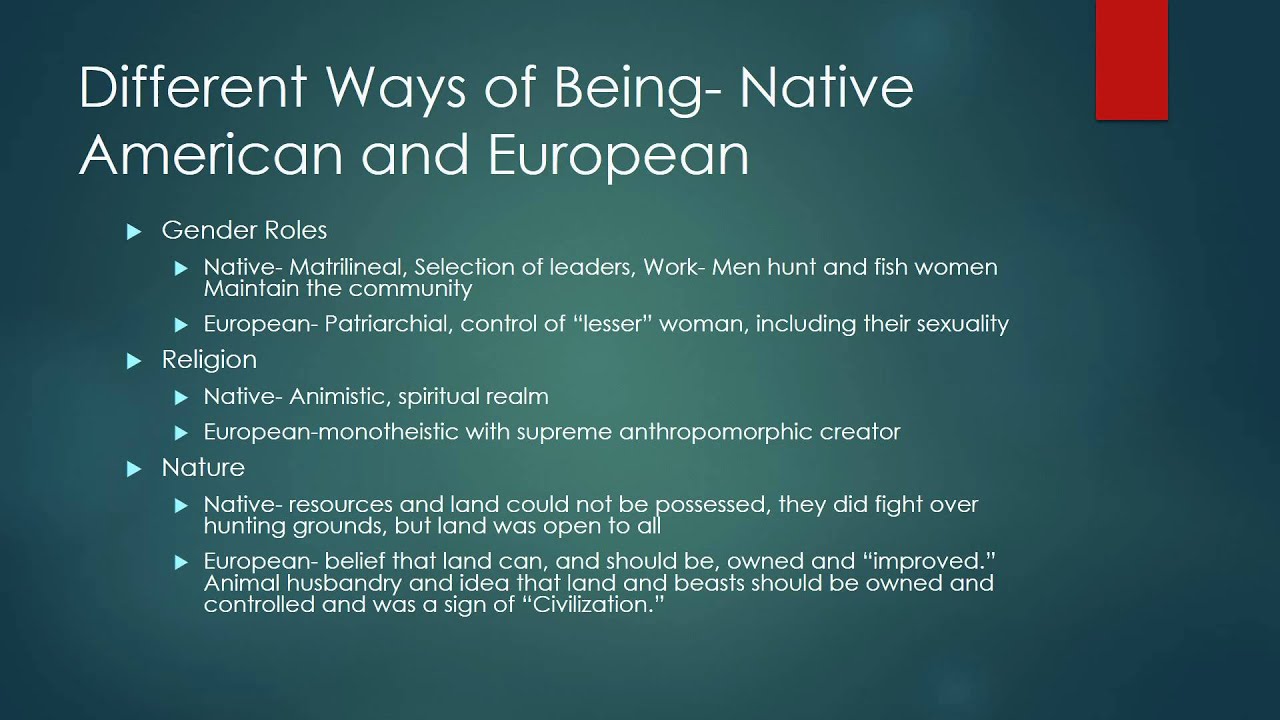 Different Ways of Being- Native American and European

Gender Roles

Native- Matrilineal, Selection of leaders, Work- Men hunt and fish women Maintain the community

European- Patriarchial, control of “lesser” woman, including their sexuality

Religion

Native- Animistic, spiritual realm

European-monotheistic with supreme anthropomorphic creator

Nature

Native- resources and land could not be possessed, they did fight over hunting grounds, but land was open to all

European- belief that land can, and should be, owned and “improved.” Animal husbandry and idea that land and beasts should be owned and controlled and was a sign of “Civilization.”